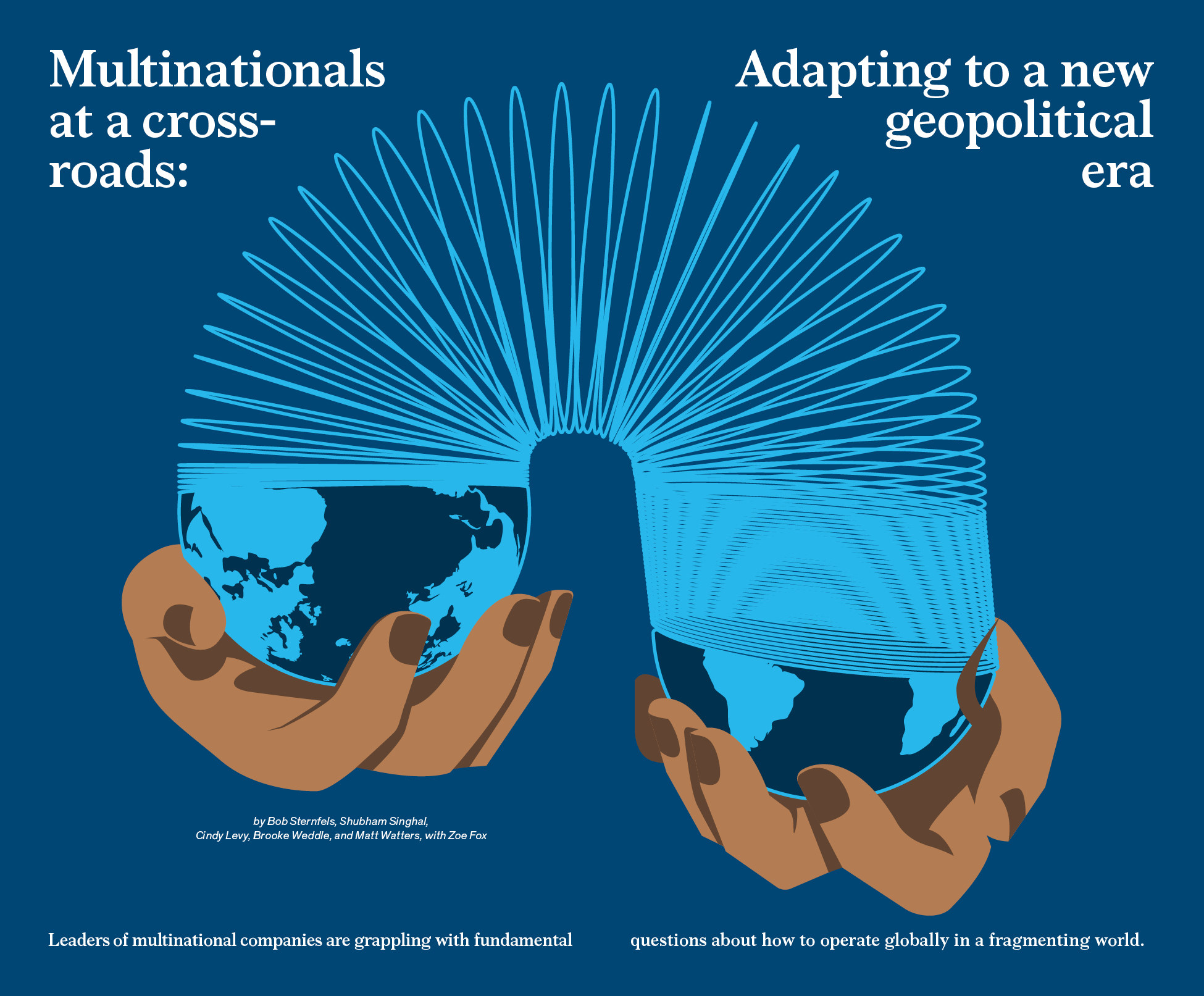 Multinationals at a crossroads:

Adapting to a new geopolitical era

by Bob Sternfels, Shubham Singhal, Cindy Levy, Brooke Weddle, and Matt Watters, with Zoe Fox

Leaders of multinational companies are grappling with fundamental questions about how to operate globally in a fragmenting world.